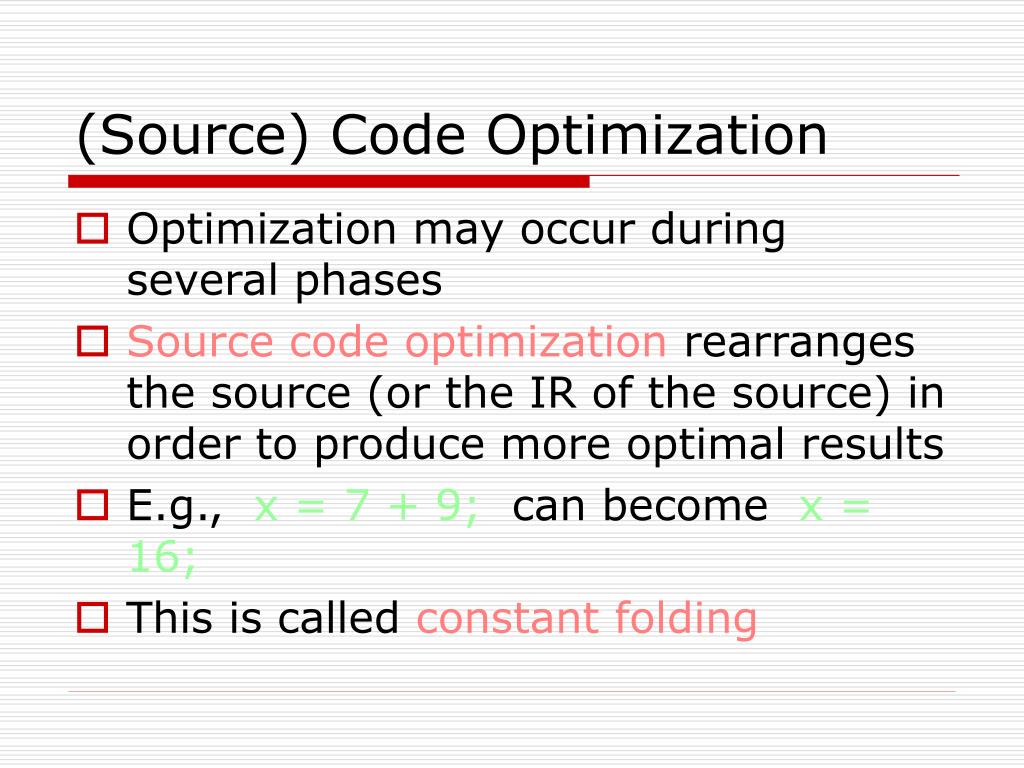 (Source) Code Optimization

Optimization may occur during several phases

Source code optimization rearranges the source (or the IR of the source) in order to produce more optimal results

E.g., x = 7 + 9; can become x = 16;

This is called constant folding